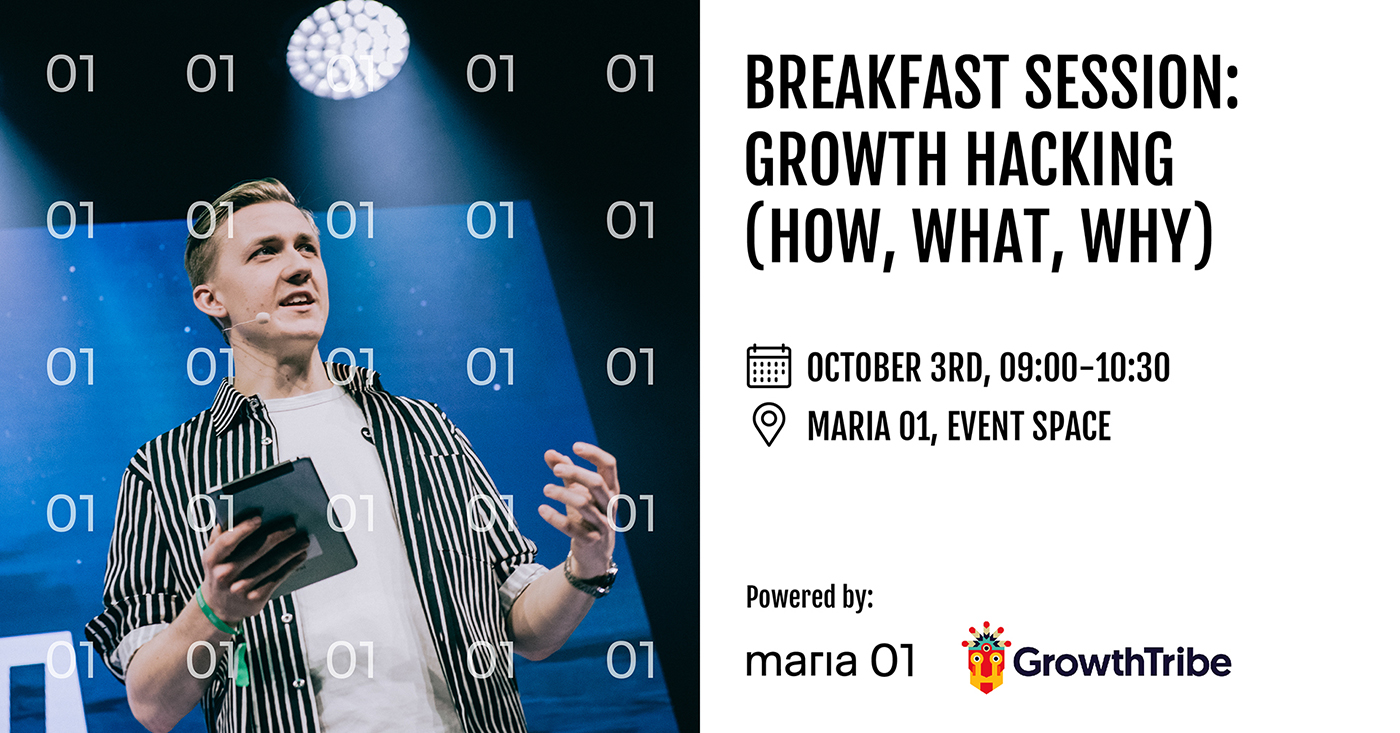 01 01 01 01 01
01 01 01 01 01
01 01 01 01 01
01 01 01 01 01
01 01 01 01 01

BREAKFAST SESSION: GROWTH HACKING (HOW, WHAT, WHY)

OCTOBER 3RD, 09:00-10:30

MARIA 01, EVENT SPACE

Powered by:

maria 01

GrowthTribe